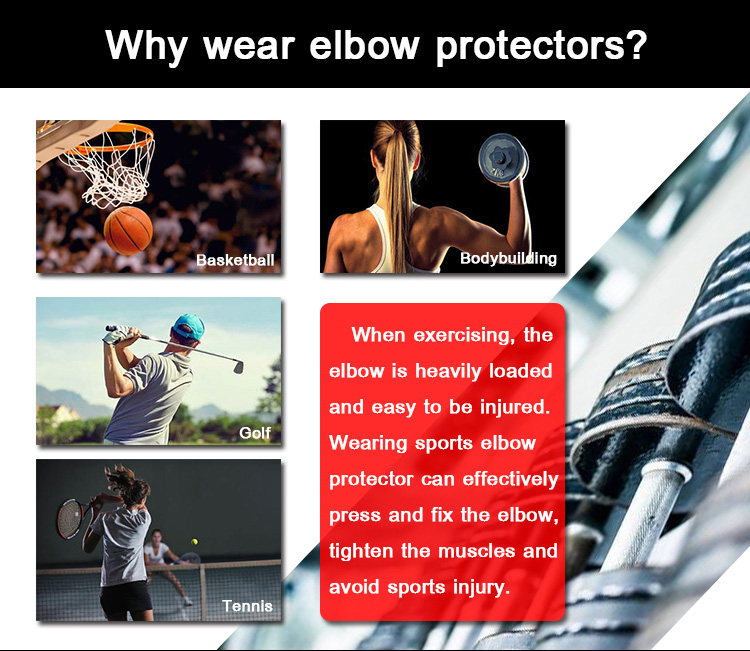 Why wear elbow protectors?

Basketball

Bodybuilding

Golf

Tennis

When exercising, the elbow is heavily loaded and easy to be injured. Wearing sports elbow protector can effectively press and fix the elbow, tighten the muscles and avoid sports injury.